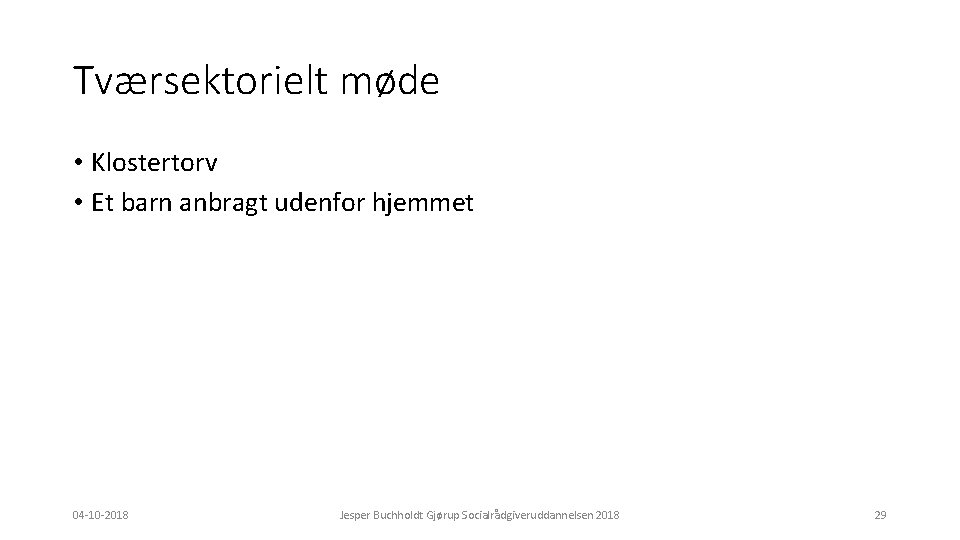 Tværsektorielt møde

• Klostertorv
• Et barn anbragt udenfor hjemmet

04-10-2018

Jesper Buchholdt Gjørup Socialrådgiveruddannelsen 2018

29